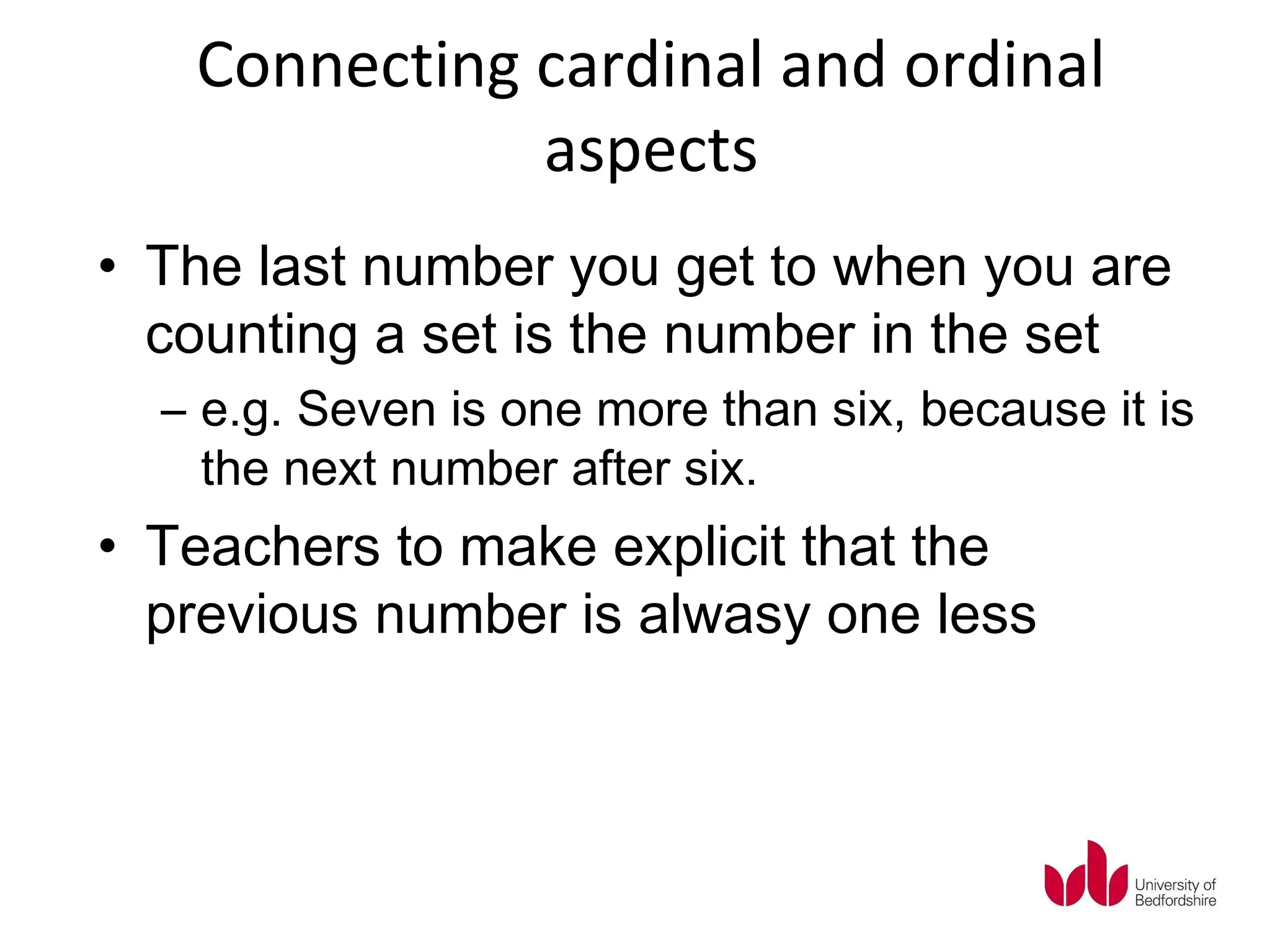 Connecting cardinal and ordinal aspects

• The last number you get to when you are counting a set is the number in the set
– e.g. Seven is one more than six, because it is the next number after six.

• Teachers to make explicit that the previous number is alwasy one less

University of Bedfordshire